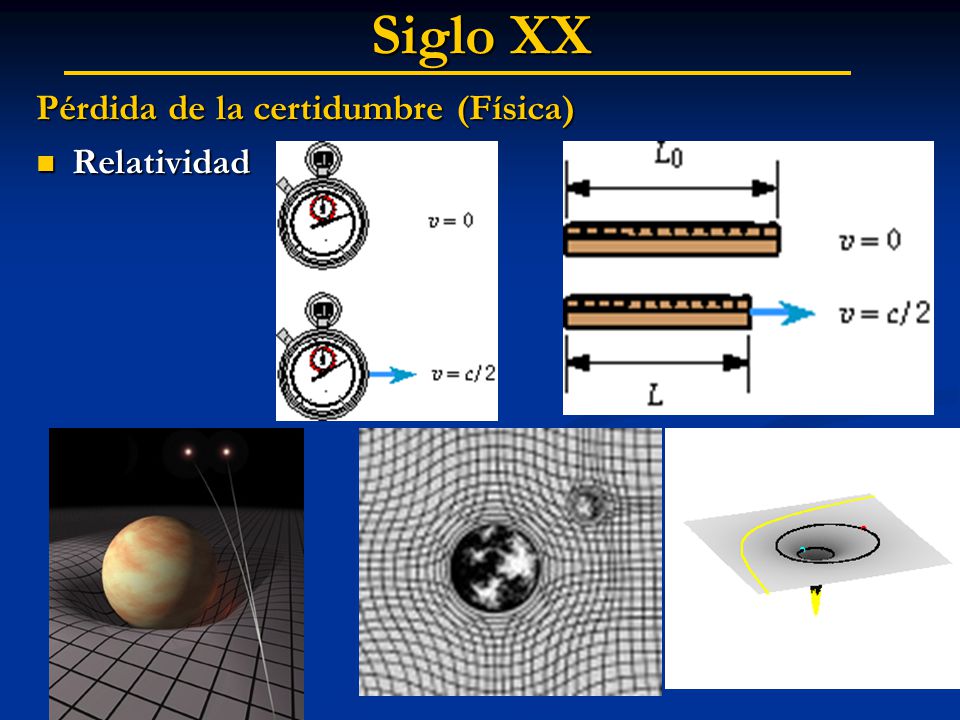 Siglo XX

Pérdida de la certidumbre (Física)

Relatividad

$v = 0$

$v = c/2$

$L_0$

$v = 0$

$v = c/2$

$L$